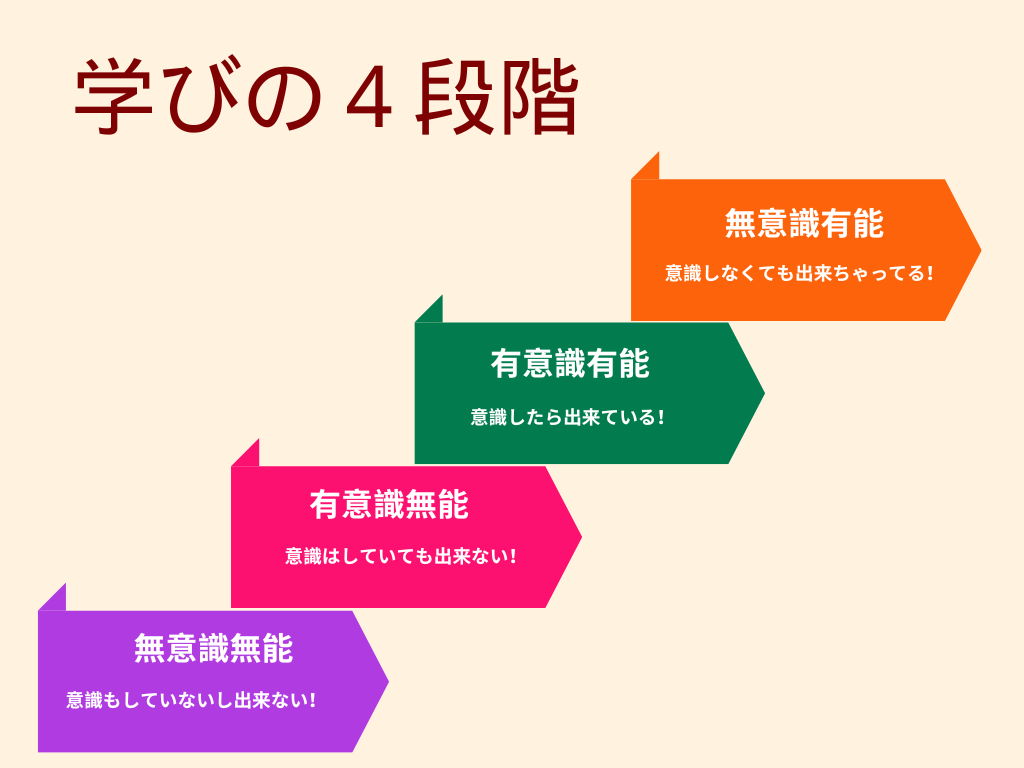 学びの４段階

無意識有能

意識しなくても出来ちゃってる！

有意識有能

意識したら出来ている！

有意識無能

意識はしていても出来ない！

無意識無能

意識もしていないし出来ない！